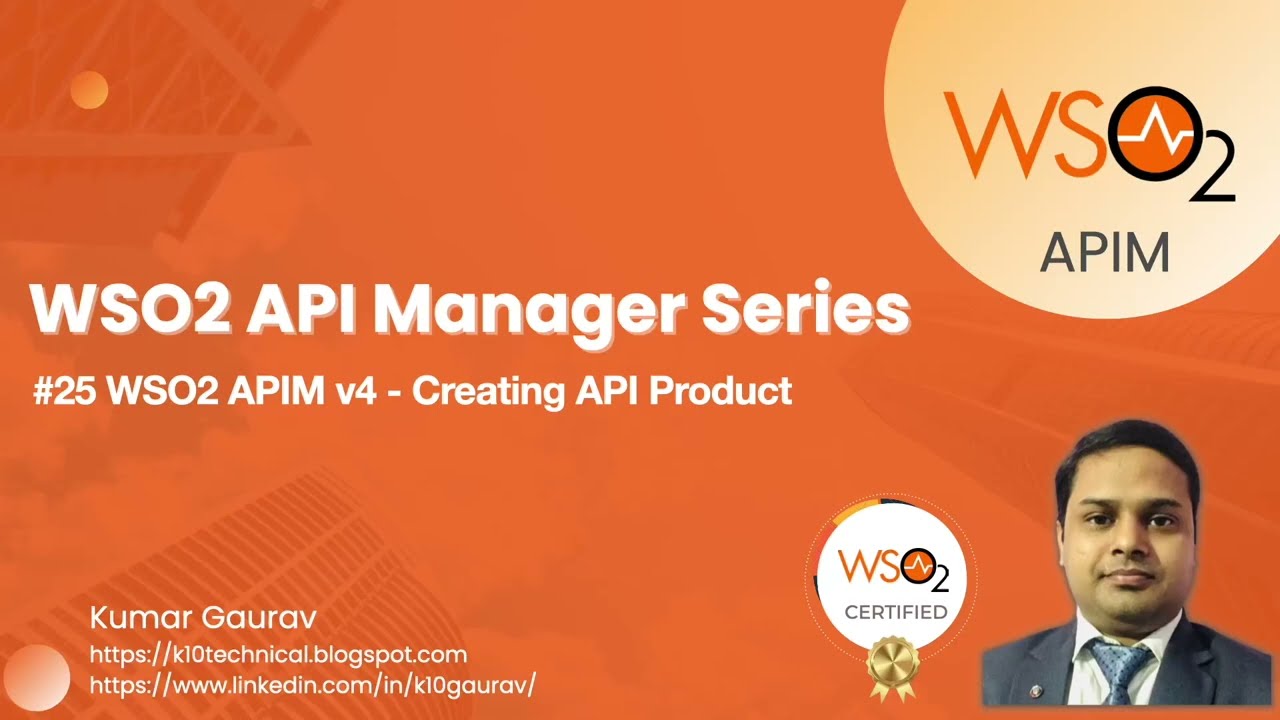 WSO2

APIM

WSO2 API Manager Series

#25 WSO2 APIM v4 - Creating API Product

WSO2

CERTIFIED

Kumar Gaurav

https://k10technical.blogspot.com

https://www.linkedin.com/in/k10gaurav/